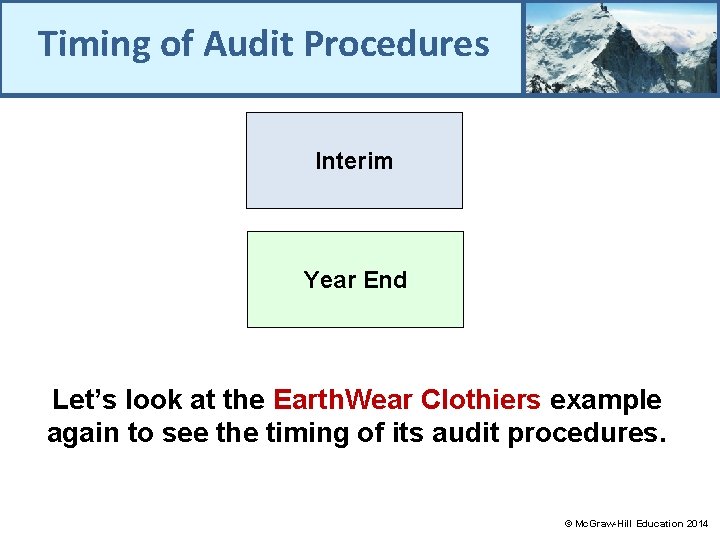 Timing of Audit Procedures

Interim

Year End

Let’s look at the EarthWear Clothiers example again to see the timing of its audit procedures.

© McGraw-Hill Education 2014